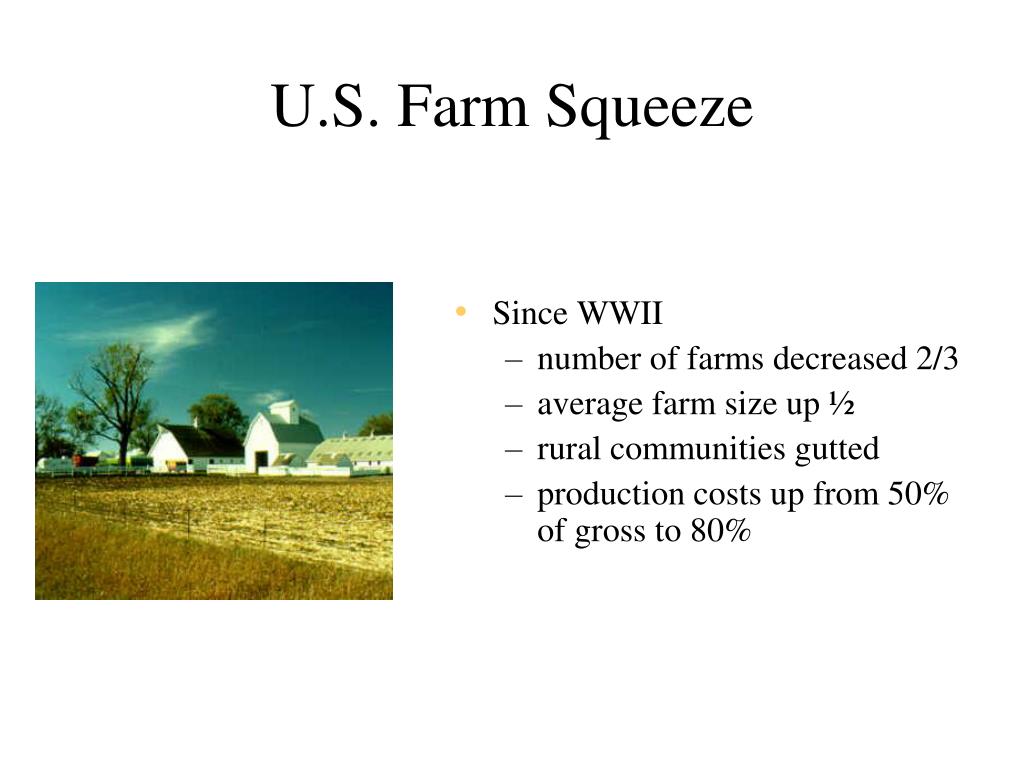 U.S. Farm Squeeze

• Since WWII
 – number of farms decreased 2/3
 – average farm size up ½
 – rural communities gutted
 – production costs up from 50% of gross to 80%